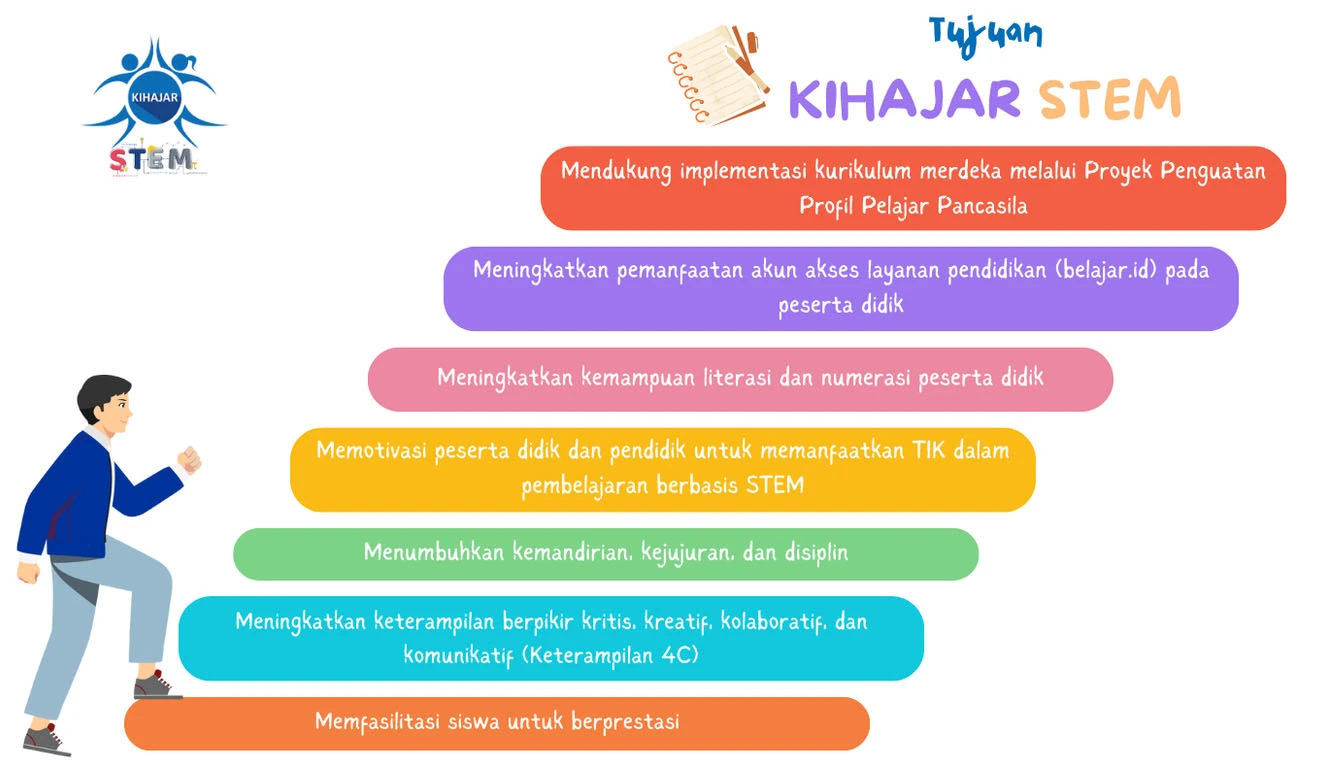 KIHAJAR
STEM

Tujuan
KIHAJAR STEM

Mendukung implementasi kurikulum merdeka melalui Proyek Penguatan Profil Pelajar Pancasila

Meningkatkan pemanfaatan akun akses layanan pendidikan (belajar.id) pada peserta didik

Meningkatkan kemampuan literasi dan numerasi peserta didik

Memotivasi peserta didik dan pendidik untuk memanfaatkan TIK dalam pembelajaran berbasis STEM

Menumbuhkan kemandirian, kejujuran, dan disiplin

Meningkatkan keterampilan berpikir kritis, kreatif, kolaboratif, dan komunikatif (Keterampilan 4C)

Memfasilitasi siswa untuk berprestasi